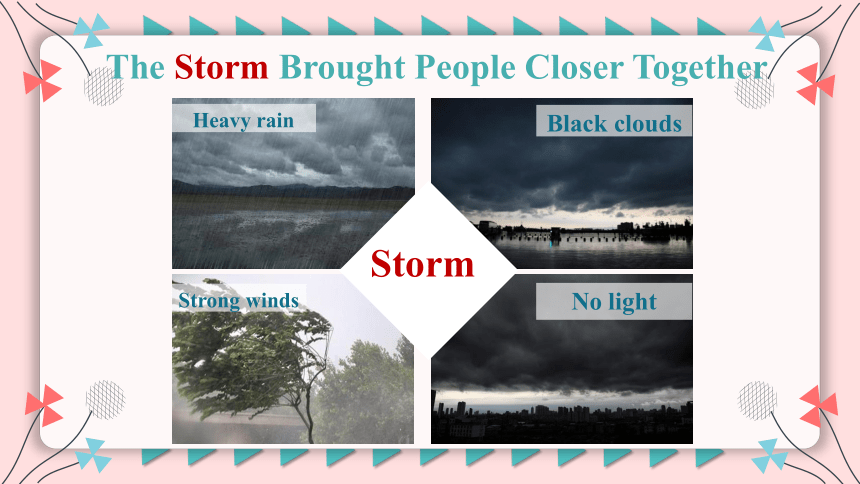 The Storm Brought People Closer Together

Heavy rain

Black clouds

Storm

Strong winds

No light